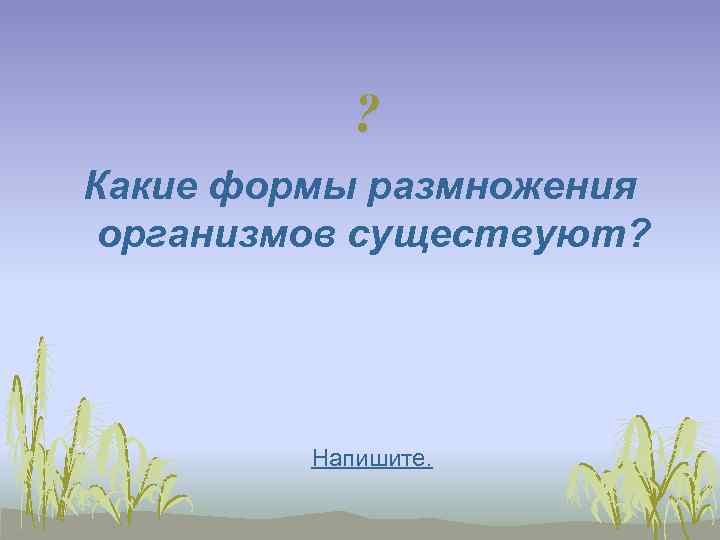 ?

Какие формы размножения организмов существуют?

Напишите.